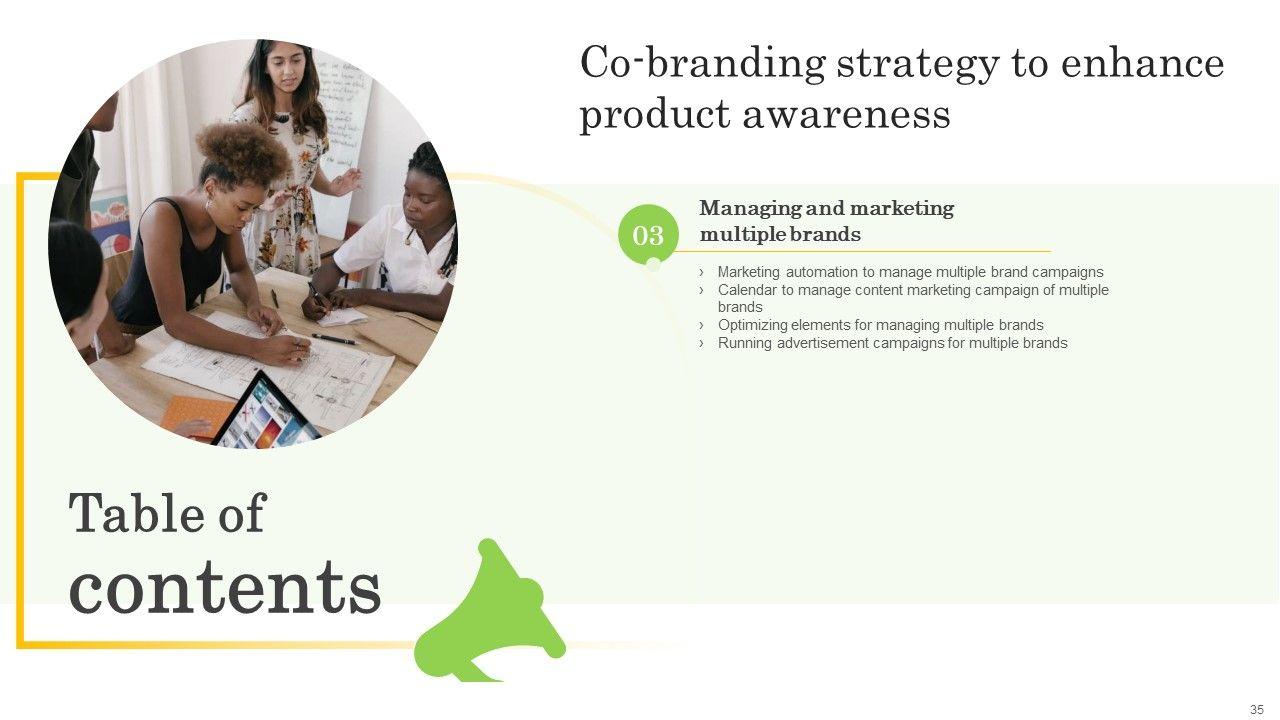 Co-branding strategy to enhance product awareness

03

Managing and marketing multiple brands

› Marketing automation to manage multiple brand campaigns
› Calendar to manage content marketing campaign of multiple brands
› Optimizing elements for managing multiple brands
› Running advertisement campaigns for multiple brands

Table of contents

35